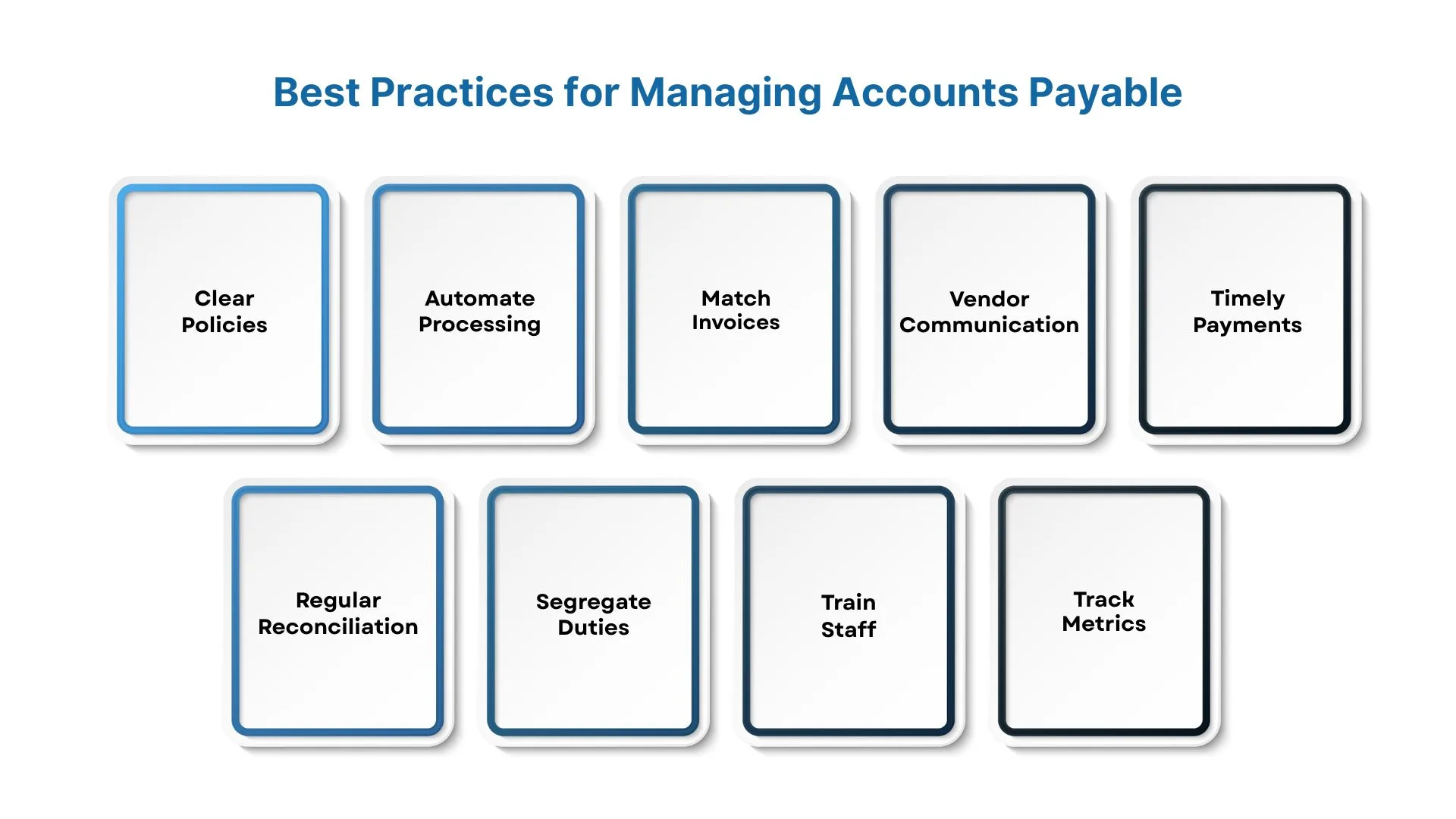 Best Practices for Managing Accounts Payable

Clear Policies

Automate Processing

Match Invoices

Vendor Communication

Timely Payments

Regular Reconciliation

Segregate Duties

Train Staff

Track Metrics